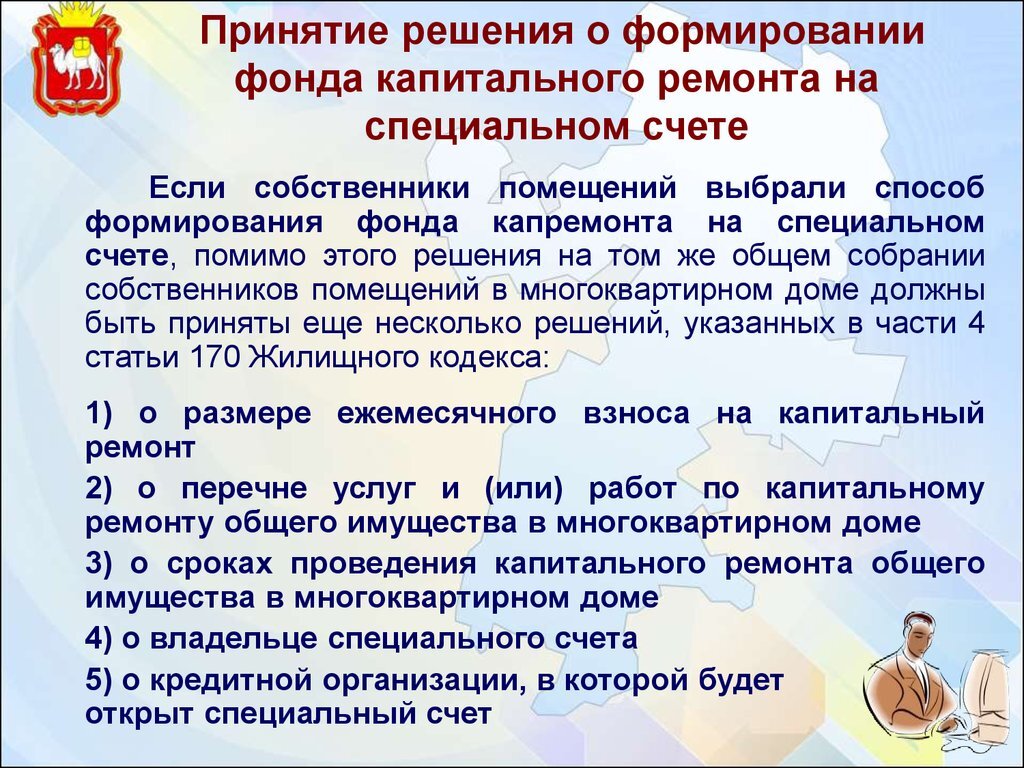 Принятие решения о формировании фонда капитального ремонта на специальном счете

Если собственники помещений выбрали способ формирования фонда капремонта на специальном счете, помимо этого решения на том же общем собрании собственников помещений в многоквартирном доме должны быть приняты еще несколько решений, указанных в части 4 статьи 170 Жилищного кодекса:

1) о размере ежемесячного взноса на капитальный ремонт

2) о перечне услуг и (или) работ по капитальному ремонту общего имущества в многоквартирном доме

3) о сроках проведения капитального ремонта общего имущества в многоквартирном доме

4) о владельце специального счета

5) о кредитной организации, в которой будет открыт специальный счет